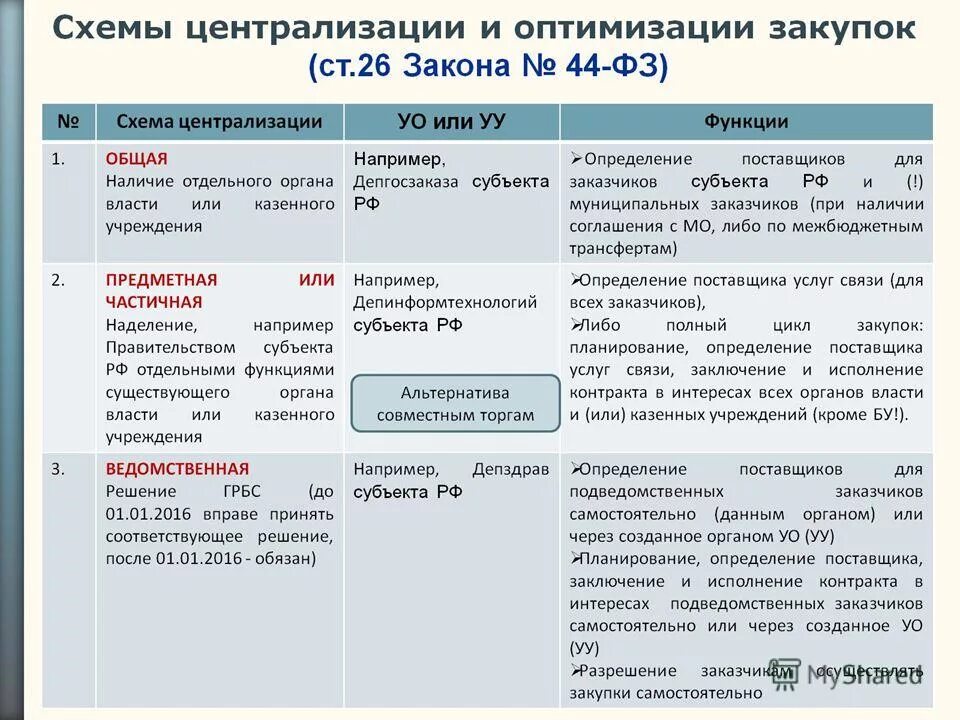 Схемы централизации и оптимизации закупок
(ст.26 Закона № 44-ФЗ)

| № | Схема централизации | УО или УУ | Функции |
|---|---|---|---|
| 1. | ОБЩАЯ Наличие отдельного органа власти или казенного учреждения | Например, Депгосзаказа субъекта РФ | ➢Определение поставщиков для заказчиков субъекта РФ и (!) муниципальных заказчиков (при наличии соглашения с МО, либо по межбюджетным трансфертам) |
| 2. | ПРЕДМЕТНАЯ ИЛИ ЧАСТИЧНАЯ Наделение, например Правительством субъекта РФ отдельными функциями существующего органа власти или казенного учреждения | Например, Депинформтехнологий субъекта РФ Альтернатива совместным торгам | ➢Определение поставщика услуг связи (для всех заказчиков), ➢Либо полный цикл закупок: планирование, определение поставщика услуг связи, заключение и исполнение контракта в интересах всех органов власти и (или) казенных учреждений (кроме БУ!). |
| 3. | ВЕДОМСТВЕННАЯ Решение ГРБС (до 01.01.2016 вправе принять соответствующее решение, после 01.01.2016 - обязан) | Например, Депздрав субъекта РФ | ➢Определение поставщиков для подведомственных заказчиков самостоятельно (данным органом) или через созданное органом УО (УУ) ➢Планирование, определение поставщика, заключение и исполнение контракта в интересах подведомственных заказчиков самостоятельно или через созданное УО (УУ) ➢Разрешение заказчикам осуществлять закупки самостоятельно |

MyShared